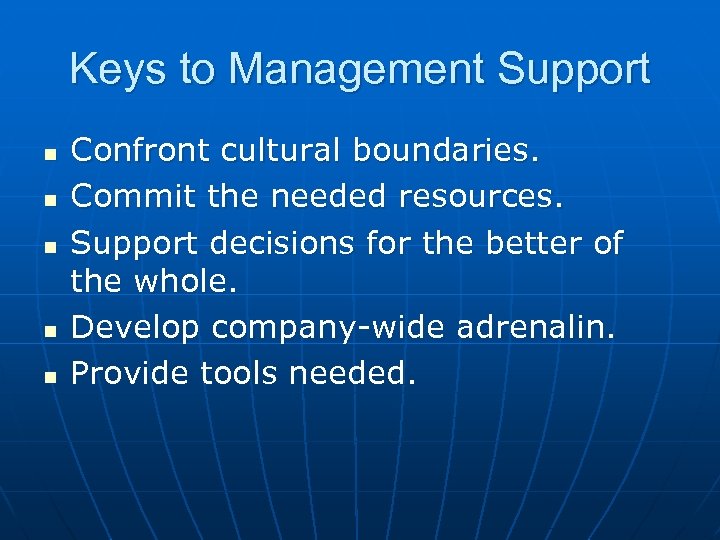 Keys to Management Support

- Confront cultural boundaries.
- Commit the needed resources.
- Support decisions for the better of the whole.
- Develop company-wide adrenalin.
- Provide tools needed.